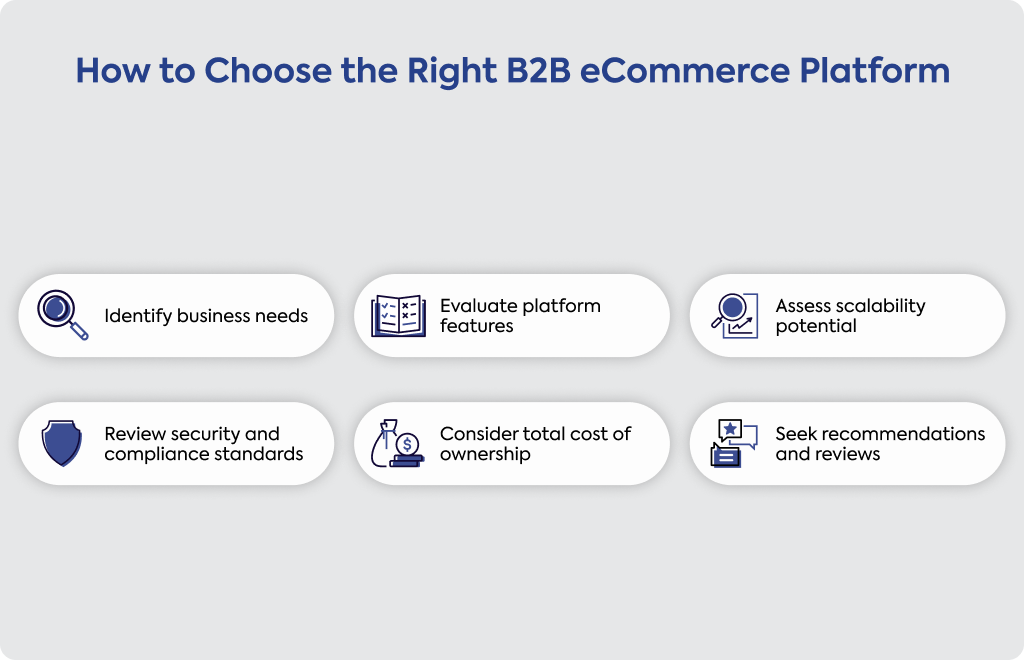 How to Choose the Right B2B eCommerce Platform

Identify business needs

Evaluate platform features

Assess scalability potential

Review security and compliance standards

Consider total cost of ownership

Seek recommendations and reviews